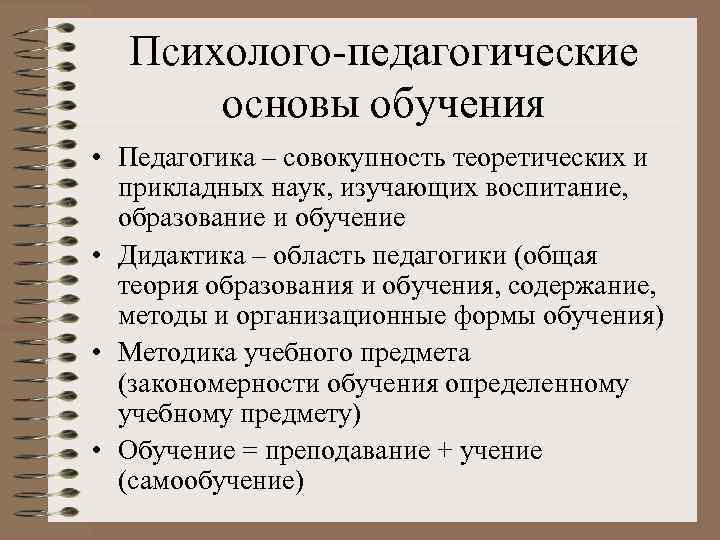 Психолого-педагогические основы обучения

• Педагогика – совокупность теоретических и прикладных наук, изучающих воспитание, образование и обучение

• Дидактика – область педагогики (общая теория образования и обучения, содержание, методы и организационные формы обучения)

• Методика учебного предмета (закономерности обучения определенному учебному предмету)

• Обучение = преподавание + учение (самообучение)